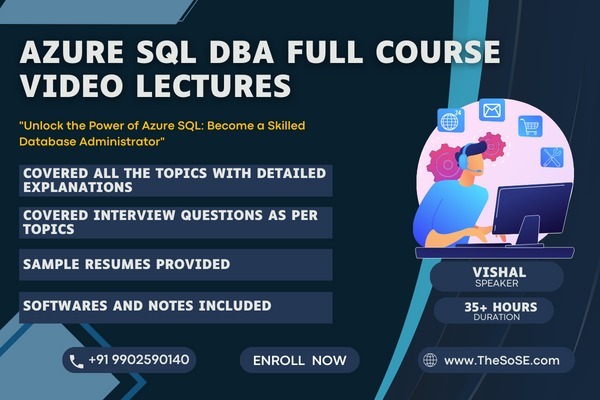 AZURE SQL DBA FULL COURSE VIDEO LECTURES

"Unlock the Power of Azure SQL: Become a Skilled Database Administrator"

COVERED ALL THE TOPICS WITH DETAILED EXPLANATIONS

COVERED INTERVIEW QUESTIONS AS PER TOPICS

SAMPLE RESUMES PROVIDED

SOFTWARES AND NOTES INCLUDED

24

VISHAL
SPEAKER

35+ HOURS
DURATION

+91 9902590140

ENROLL NOW

www.TheSoSE.com